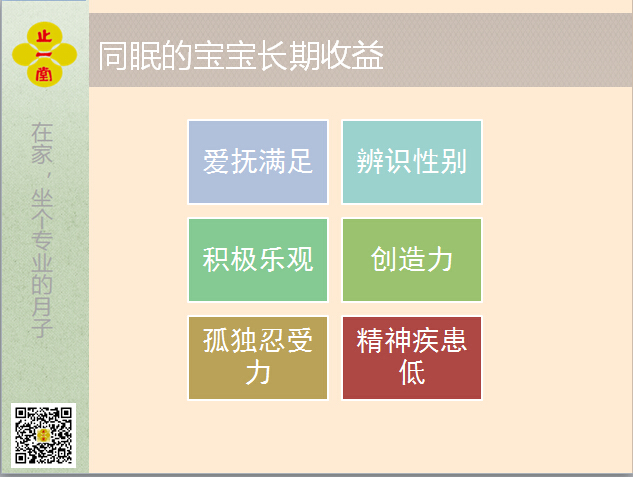 止一堂

在家，坐个专业的月子

同眠的宝宝长期收益

爱抚满足

辨识性别

积极乐观

创造力

孤独忍受力

精神疾患低